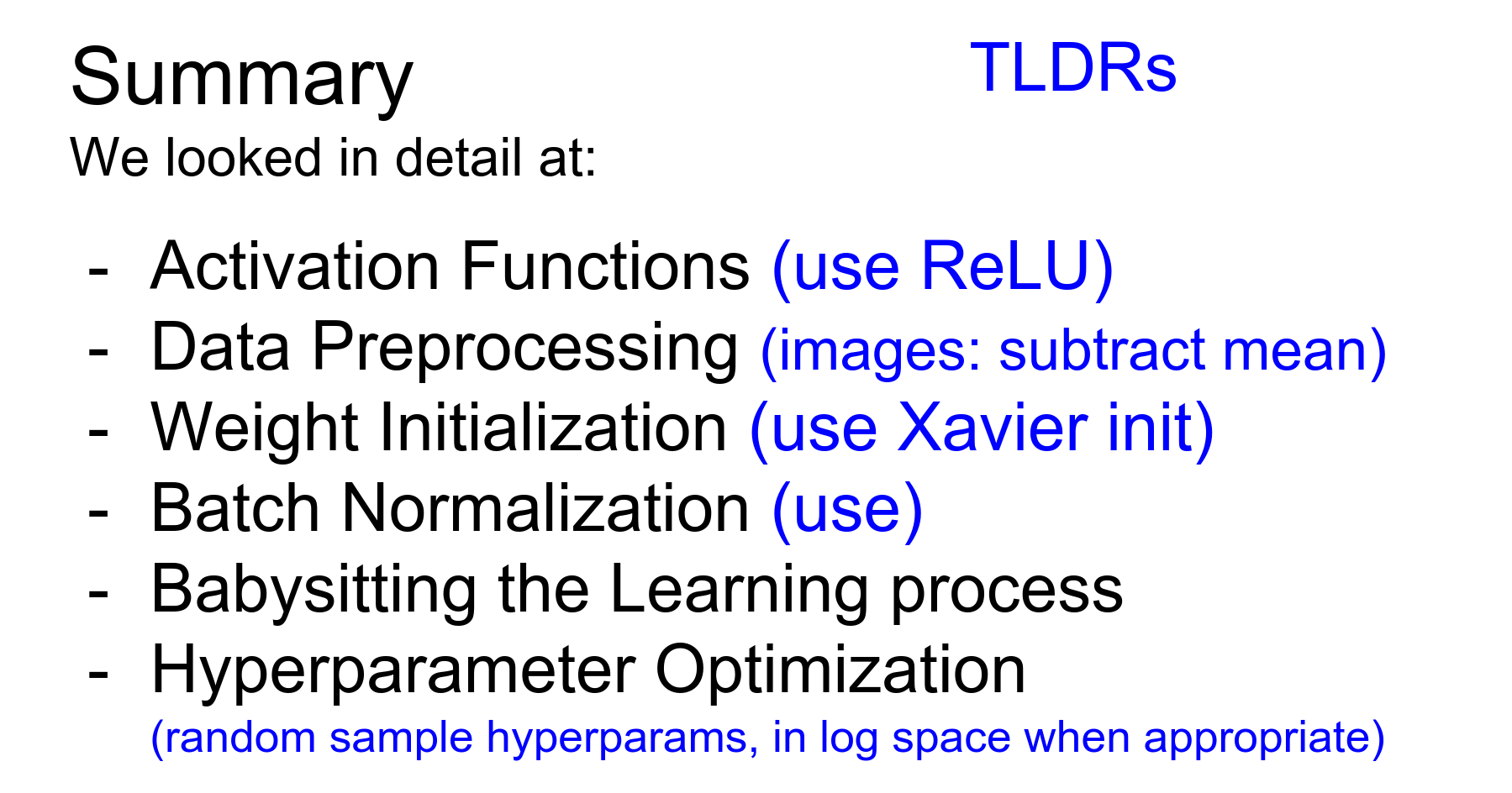 Summary

TLDRs

We looked in detail at:

- Activation Functions (use ReLU)
- Data Preprocessing (images: subtract mean)
- Weight Initialization (use Xavier init)
- Batch Normalization (use)
- Babysitting the Learning process
- Hyperparameter Optimization
(random sample hyperparams, in log space when appropriate)